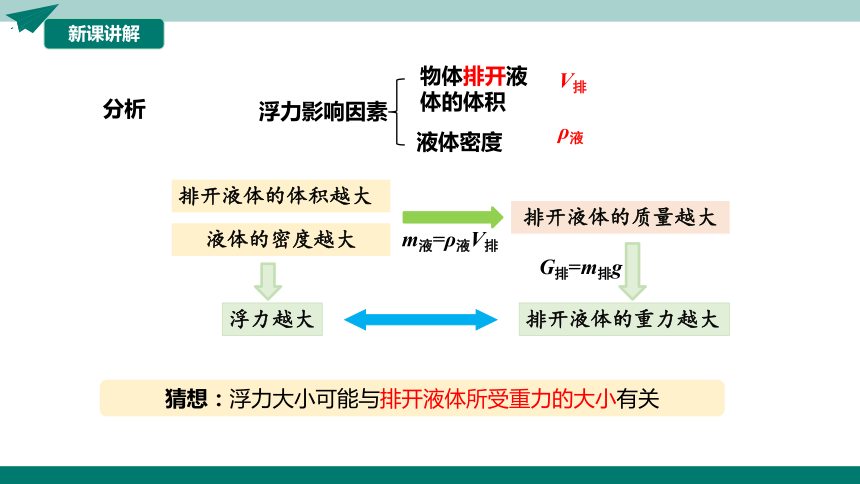 新课讲解

分析

浮力影响因素

物体排开液体的体积 $V_{排}$

液体密度 $\rho_{液}$

排开液体的体积越大

液体的密度越大

$m_{液}=\rho_{液}V_{排}$

排开液体的质量越大

$G_{排}=m_{排}g$

浮力越大

排开液体的重力越大

猜想：浮力大小可能与排开液体所受重力的大小有关